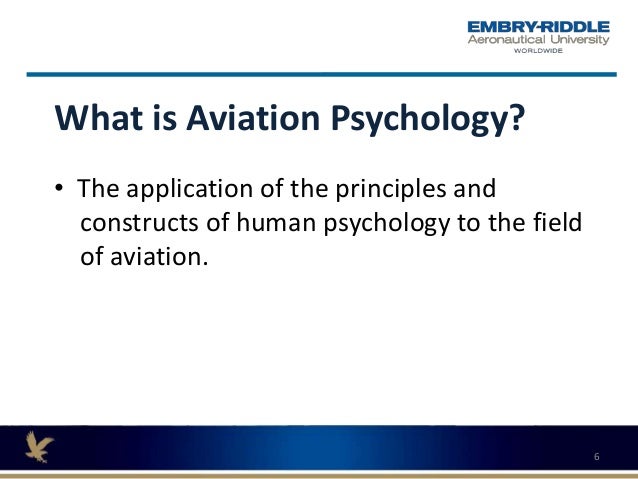 EMBRY-RIDDLE
Aeronautical University
WORLDWIDE

What is Aviation Psychology?

• The application of the principles and constructs of human psychology to the field of aviation.

6